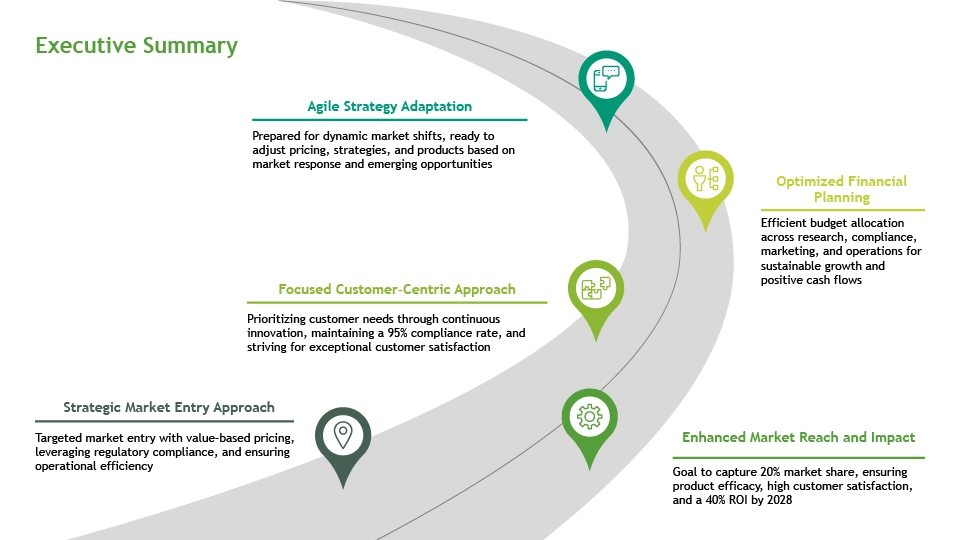 Executive Summary

Agile Strategy Adaptation

Prepared for dynamic market shifts, ready to adjust pricing, strategies, and products based on market response and emerging opportunities

Optimized Financial Planning

Efficient budget allocation across research, compliance, marketing, and operations for sustainable growth and positive cash flows

Focused Customer-Centric Approach

Prioritizing customer needs through continuous innovation, maintaining a 95% compliance rate, and striving for exceptional customer satisfaction

Strategic Market Entry Approach

Targeted market entry with value-based pricing, leveraging regulatory compliance, and ensuring operational efficiency

Enhanced Market Reach and Impact

Goal to capture 20% market share, ensuring product efficacy, high customer satisfaction, and a 40% ROI by 2028